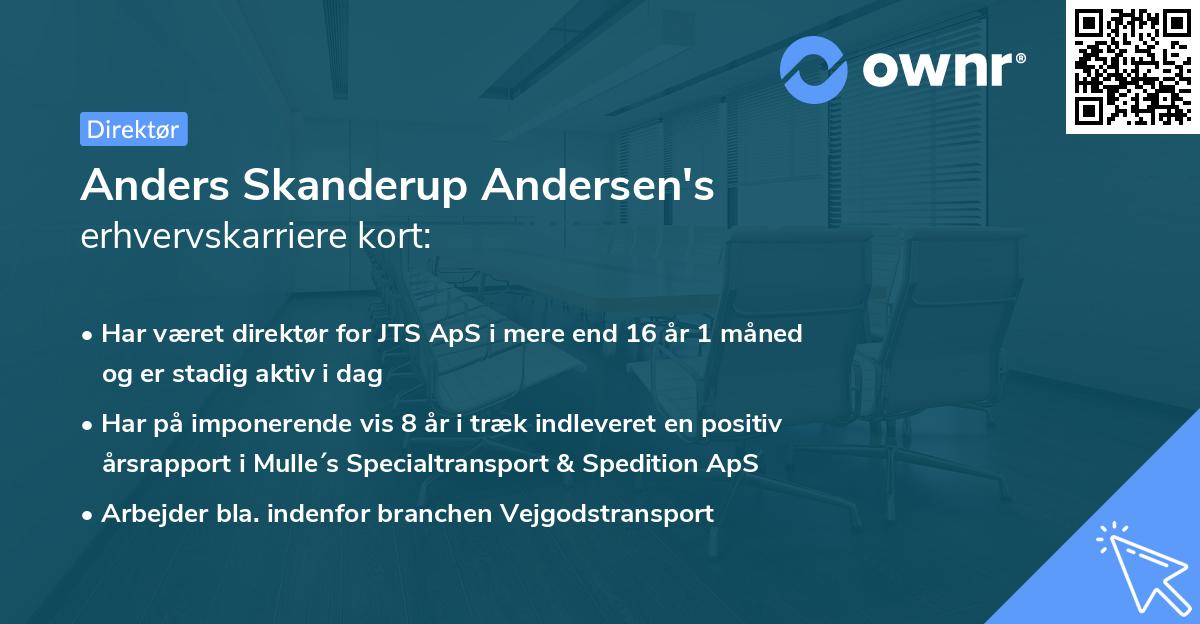 ownr®

Direktør

Anders Skanderup Andersen's erhvervskarriere kort:

• Har været direktør for JTS ApS i mere end 16 år 1 måned og er stadig aktiv i dag

• Har på imponerende vis 8 år i træk indleveret en positiv årsrapport i Mulle´s Specialtransport & Spedition ApS

• Arbejder bla. indenfor branchen Vejgodstransport